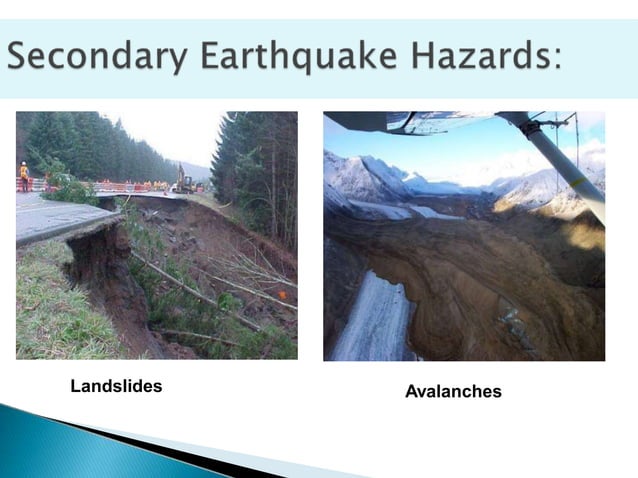 Secondary Earthquake Hazards:

Landslides

Avalanches